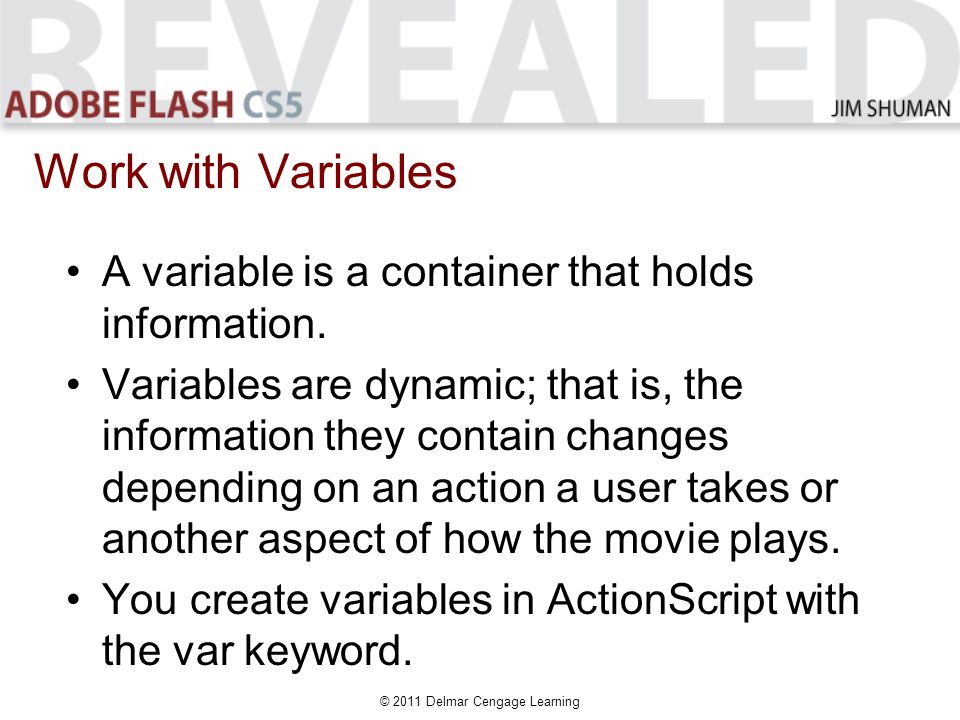 REVEALED

ADOBE FLASH CS5

JIM SHUMAN

Work with Variables

• A variable is a container that holds information.

• Variables are dynamic; that is, the information they contain changes depending on an action a user takes or another aspect of how the movie plays.

• You create variables in ActionScript with the var keyword.

© 2011 Delmar Cengage Learning